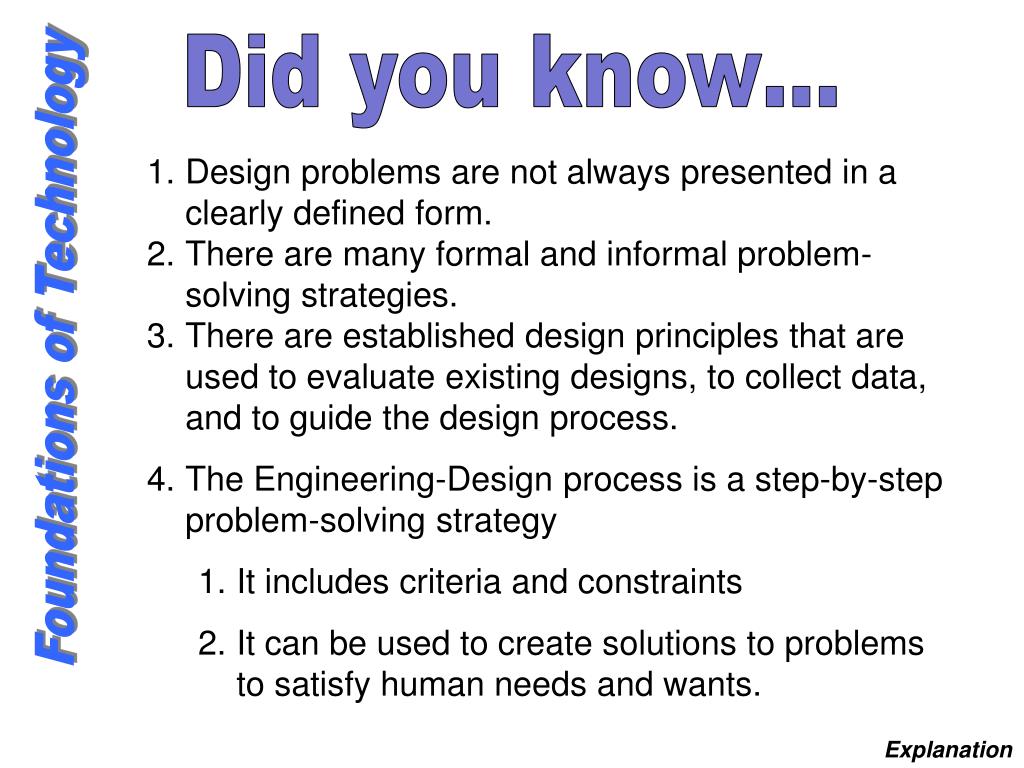 Foundations of Technology

Did you know...

1. Design problems are not always presented in a clearly defined form.
2. There are many formal and informal problem-solving strategies.
3. There are established design principles that are used to evaluate existing designs, to collect data, and to guide the design process.

4. The Engineering-Design process is a step-by-step problem-solving strategy

1. It includes criteria and constraints

2. It can be used to create solutions to problems to satisfy human needs and wants.

Explanation